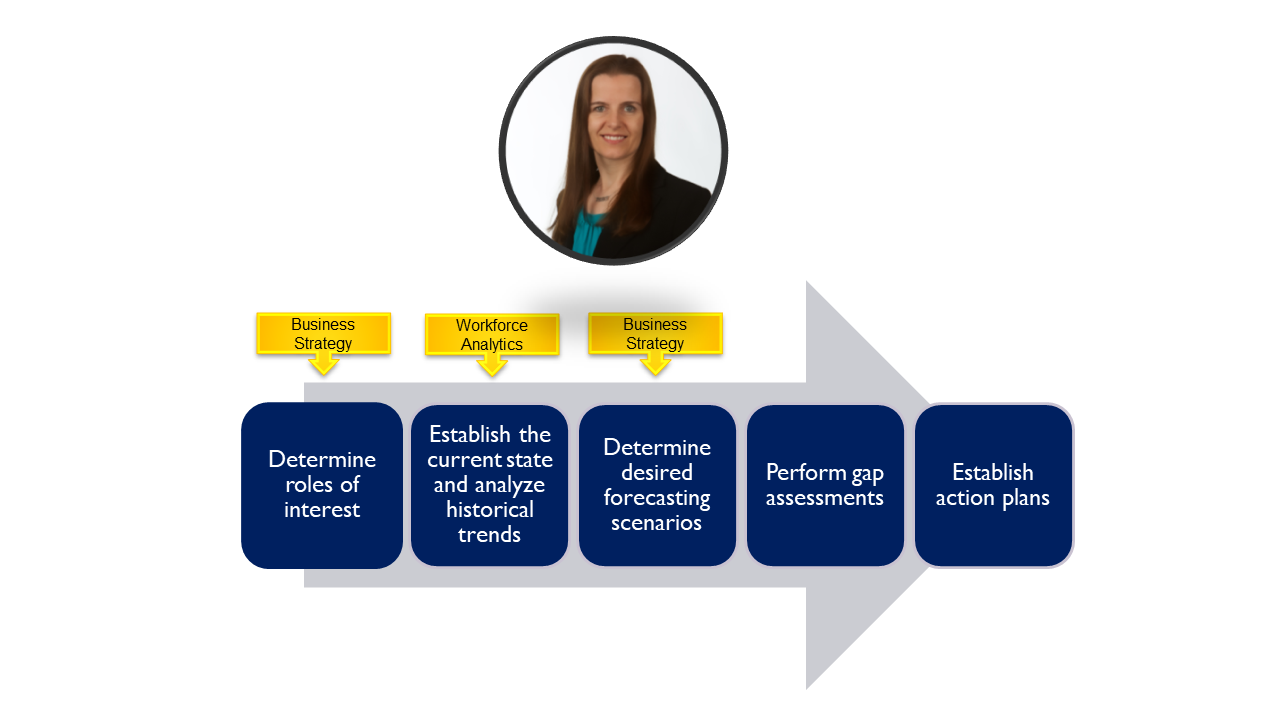 Business Strategy

Workforce Analytics

Business Strategy

Determine roles of interest

Establish the current state and analyze historical trends

Determine desired forecasting scenarios

Perform gap assessments

Establish action plans